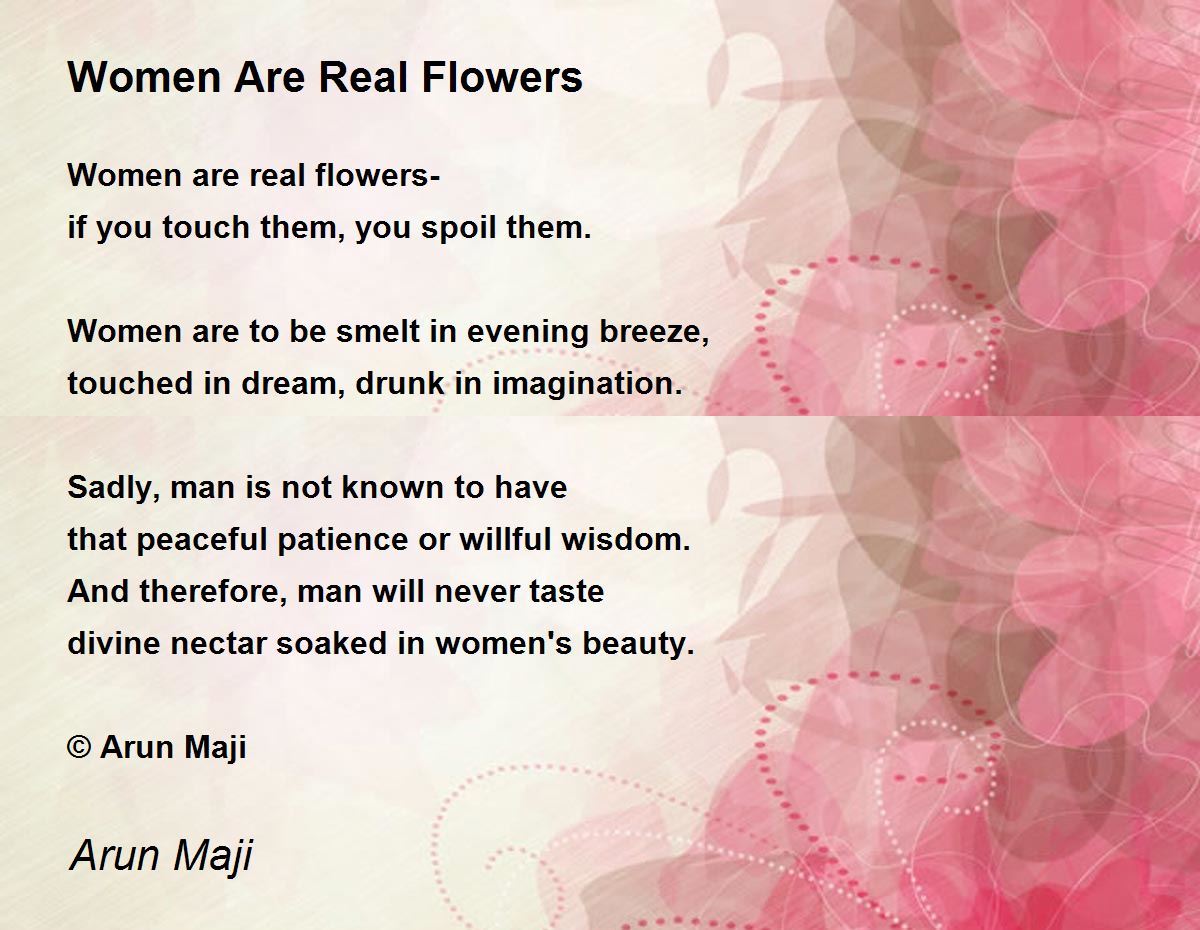 Women Are Real Flowers

Women are real flowers-
if you touch them, you spoil them.

Women are to be smelt in evening breeze,
touched in dream, drunk in imagination.

Sadly, man is not known to have
that peaceful patience or willful wisdom.
And therefore, man will never taste
divine nectar soaked in women's beauty.

© Arun Maji

Arun Maji